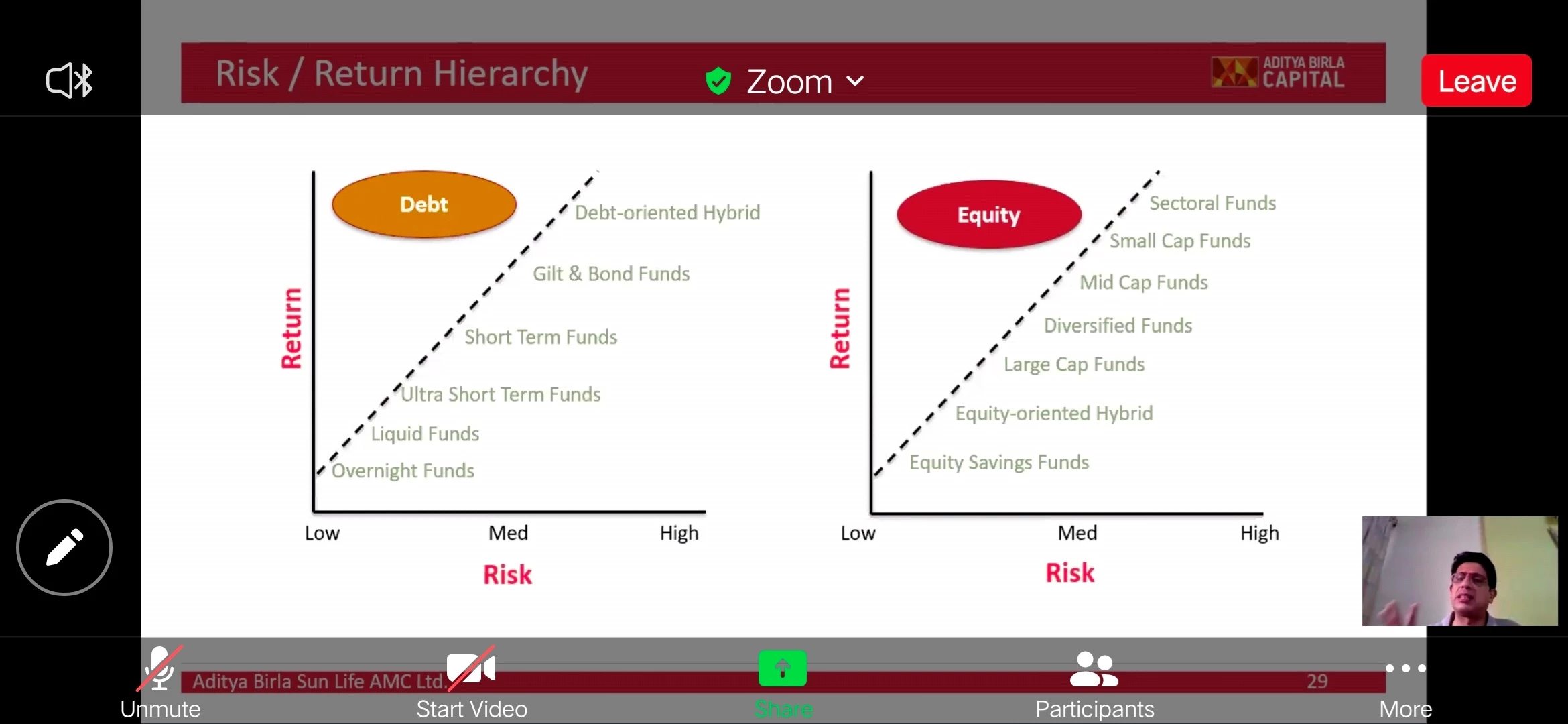 Risk / Return Hierarchy

Zoom

ADITYA BIRLA CAPITAL

Leave

Debt

Return

Debt-oriented Hybrid

Gilt & Bond Funds

Short Term Funds

Ultra Short Term Funds

Liquid Funds

Overnight Funds

Low Med High

Risk

Equity

Return

Sectoral Funds

Small Cap Funds

Mid Cap Funds

Diversified Funds

Large Cap Funds

Equity-oriented Hybrid

Equity Savings Funds

Low Med High

Risk

Aditya Birla Sun Life AMC Ltd.

29

Unmute

Start Video

Share

Participants

More